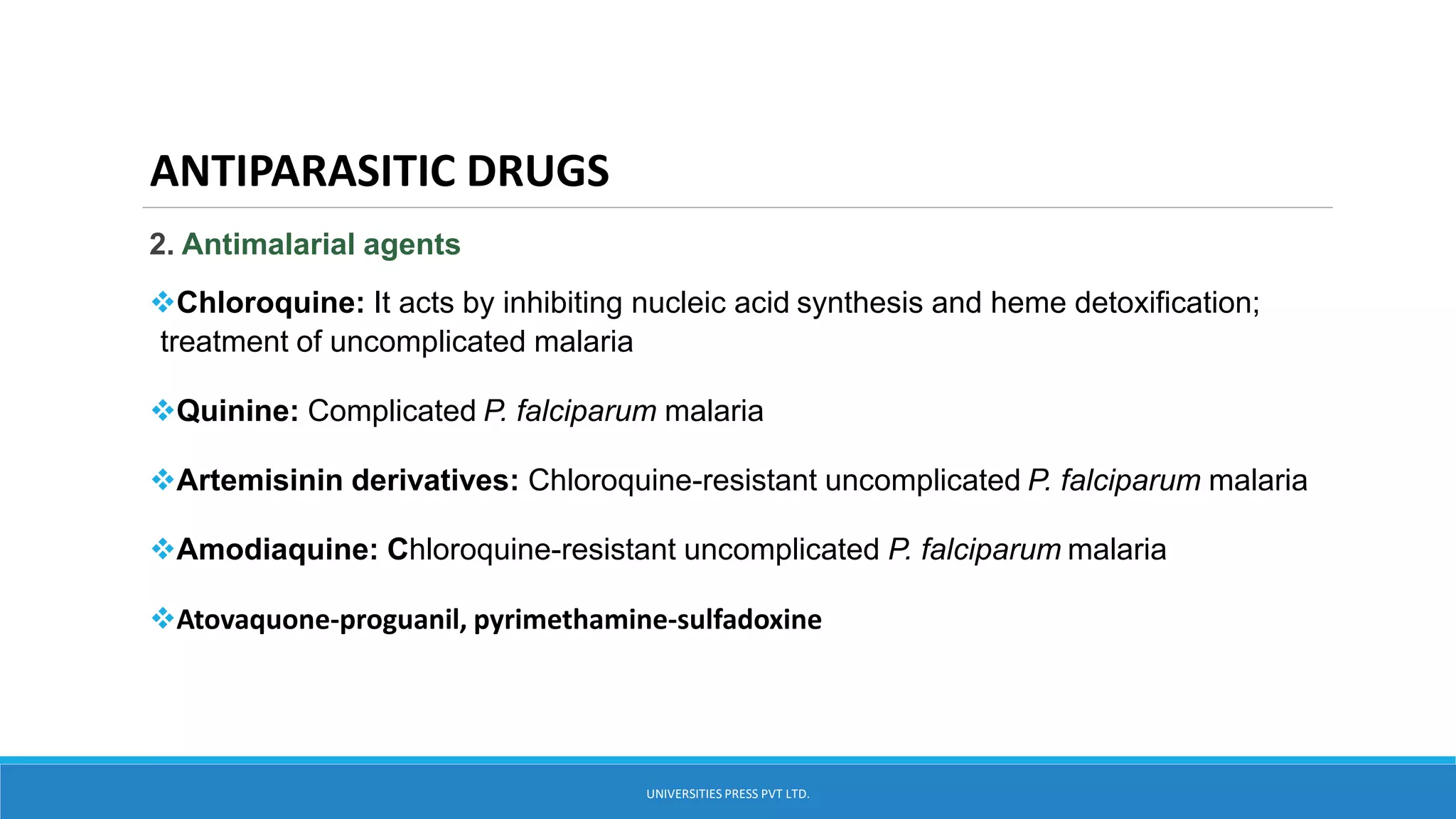 ANTIPARASITIC DRUGS

2. Antimalarial agents

❖Chloroquine: It acts by inhibiting nucleic acid synthesis and heme detoxification; treatment of uncomplicated malaria

❖Quinine: Complicated P. falciparum malaria

❖Artemisinin derivatives: Chloroquine-resistant uncomplicated P. falciparum malaria

❖Amodiaquine: Chloroquine-resistant uncomplicated P. falciparum malaria

❖Atovaquone-proguanil, pyrimethamine-sulfadoxine

UNIVERSITIES PRESS PVT LTD.